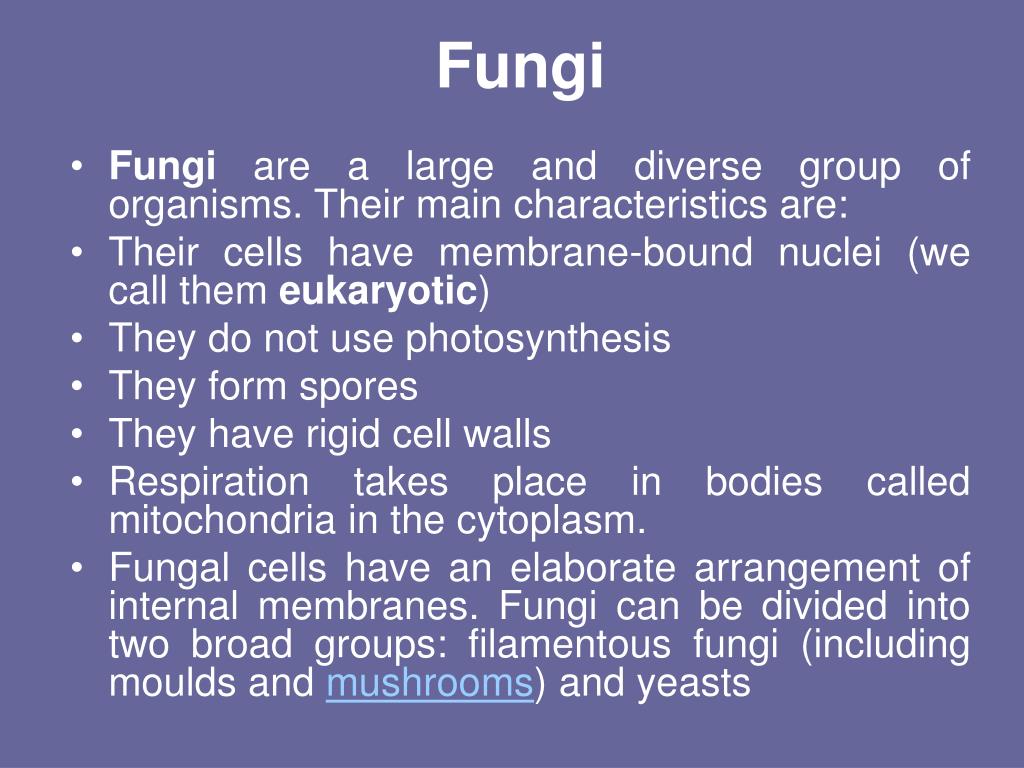 Fungi

• Fungi are a large and diverse group of organisms. Their main characteristics are:
• Their cells have membrane-bound nuclei (we call them eukaryotic)
• They do not use photosynthesis
• They form spores
• They have rigid cell walls
• Respiration takes place in bodies called mitochondria in the cytoplasm.
• Fungal cells have an elaborate arrangement of internal membranes. Fungi can be divided into two broad groups: filamentous fungi (including moulds and mushrooms) and yeasts